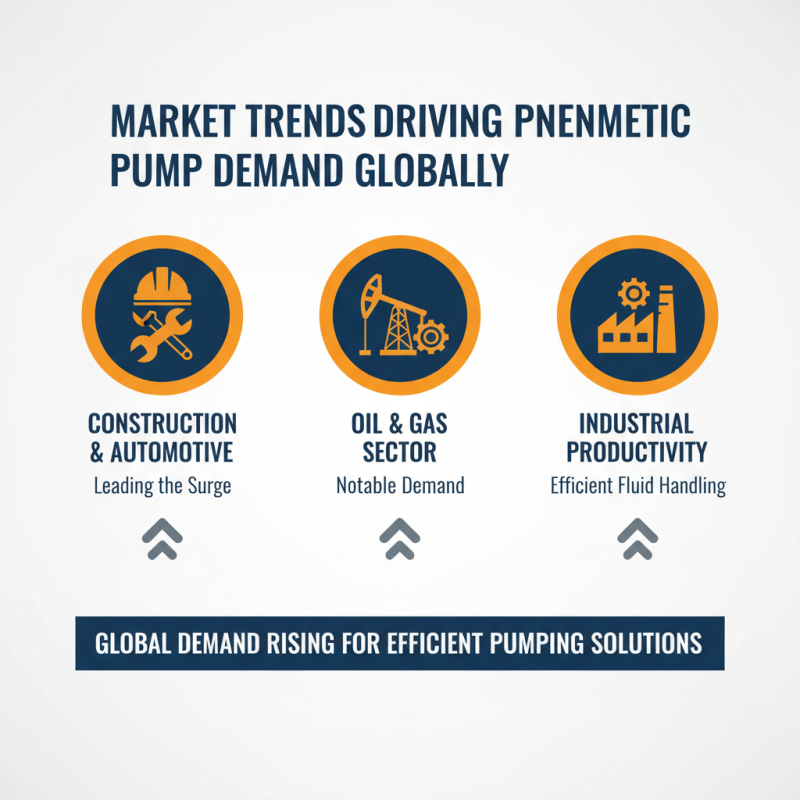 MARKET TRENDS DRIVING PNENMETIC PUMP DEMAND GLOBALLY

CONSTRUCTION & AUTOMOTIVE
Leading the Surge

OIL & GAS SECTOR
Notable Demand

INDUSTRIAL PRODUCTIVITY
Efficient Fluid Handling

GLOBAL DEMAND RISING FOR EFFICIENT PUMPING SOLUTIONS